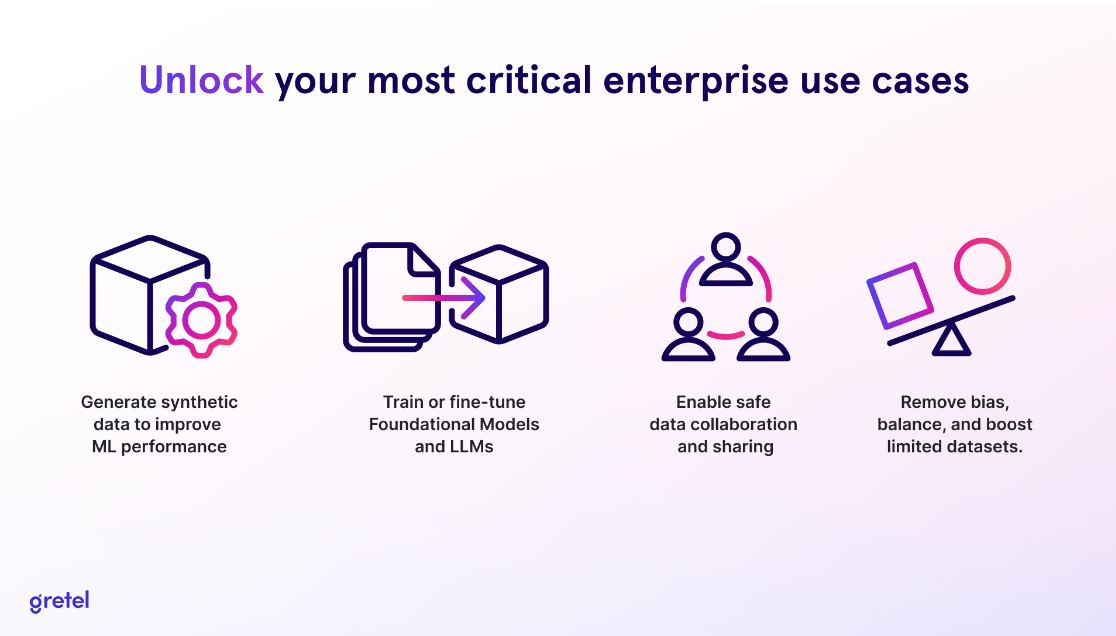 Unlock your most critical enterprise use cases

Generate synthetic data to improve ML performance

Train or fine-tune Foundational Models and LLMs

Enable safe data collaboration and sharing

Remove bias, balance, and boost limited datasets.

gretel